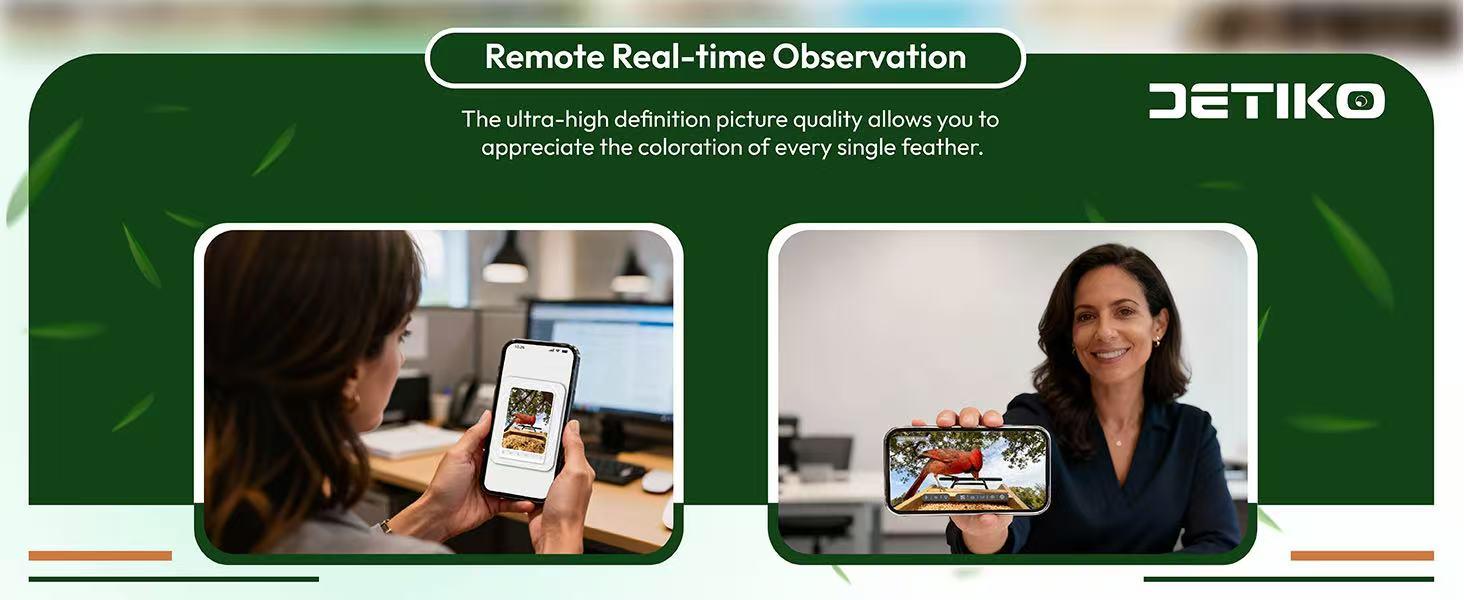 Remote Real-time Observation

DETIKO

The ultra-high definition picture quality allows you to appreciate the coloration of every single feather.